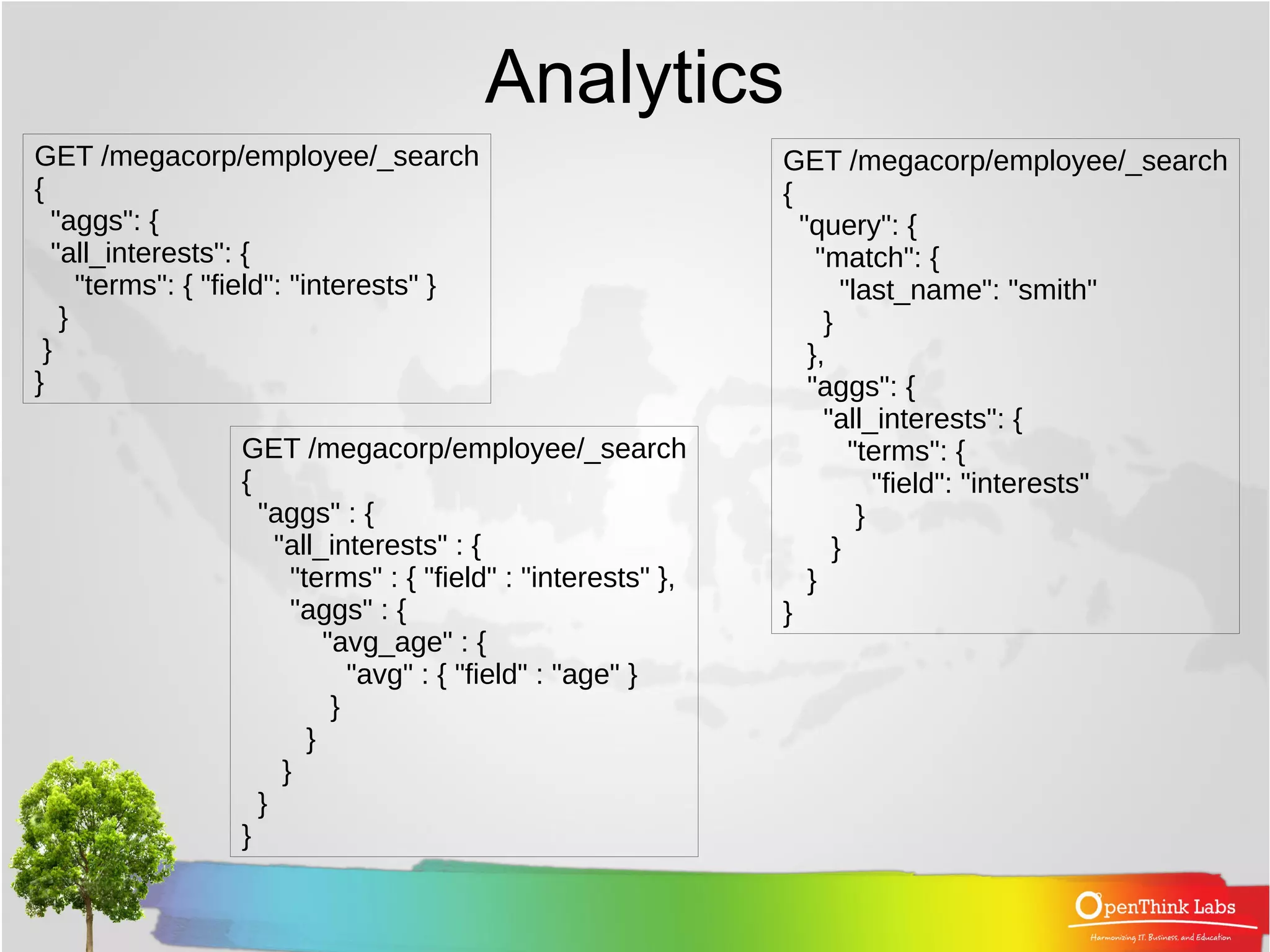 Analytics

GET /megacorp/employee/_search
{
"aggs": {
"all_interests": {
"terms": { "field": "interests" }
}
}
}

GET /megacorp/employee/_search
{
"aggs" : {
"all_interests" : {
"terms" : { "field" : "interests" },
"aggs" : {
"avg_age" : {
"avg" : { "field" : "age" }
}
}
}
}
}

GET /megacorp/employee/_search
{
"query": {
"match": {
"last_name": "smith"
}
},
"aggs": {
"all_interests": {
"terms": {
"field": "interests"
}
}
}
}

OpenThink Labs
Harmonizing IT, Business, and Education